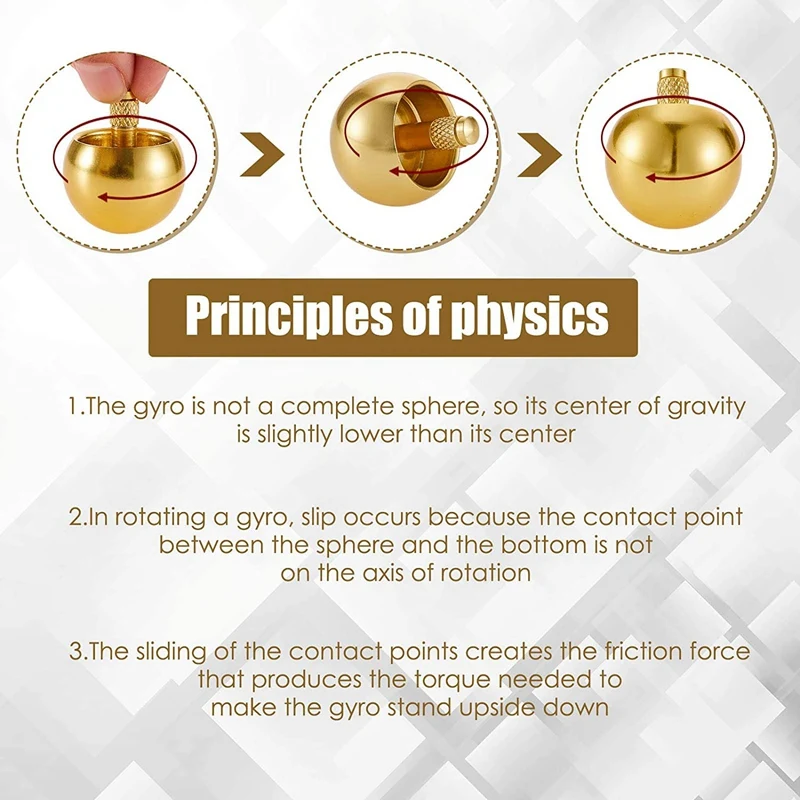 Principles of physics

1.The gyro is not a complete sphere, so its center of gravity is slightly lower than its center

2.In rotating a gyro, slip occurs because the contact point between the sphere and the bottom is not on the axis of rotation

3.The sliding of the contact points creates the friction force that produces the torque needed to make the gyro stand upside down